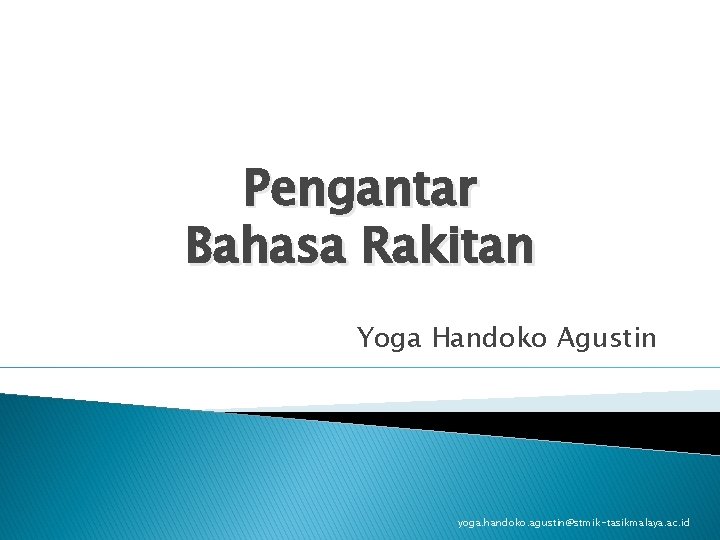 Pengantar
Bahasa Rakitan

Yoga Handoko Agustin

yoga.handoko.agustin@stmik-tasikmalaya.ac.id